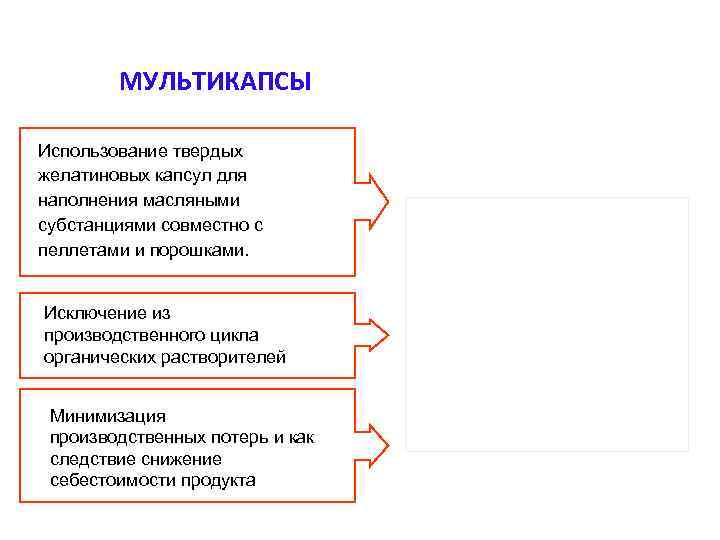 МУЛЬТИКАПСЫ

Использование твердых желатиновых капсул для наполнения масляными субстанциями совместно с пеллетами и порошками.

Исключение из производственного цикла органических растворителей

Минимизация производственных потерь и как следствие снижение себестоимости продукта